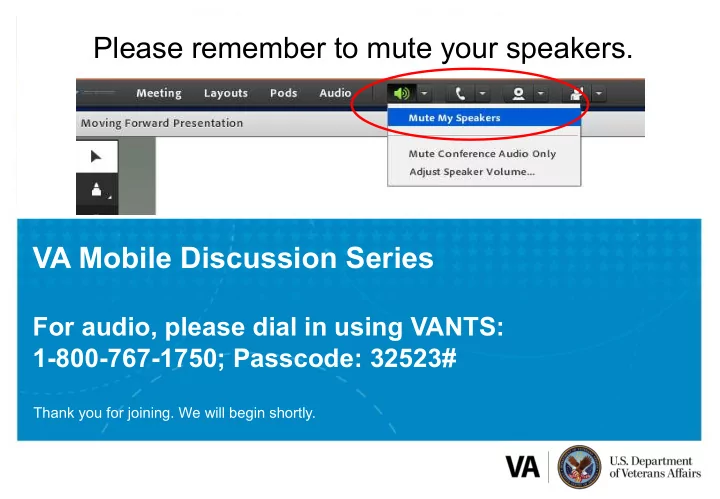 Please remember to mute your speakers.

Meeting Layouts Pods Audio

Moving Forward Presentation

Mute My Speakers

Mute Conference Audio Only

Adjust Speaker Volume...

VA Mobile Discussion Series

For audio, please dial in using VANTS:
1-800-767-1750; Passcode: 32523#

Thank you for joining. We will begin shortly.

VA

U.S. Department of Veterans Affairs